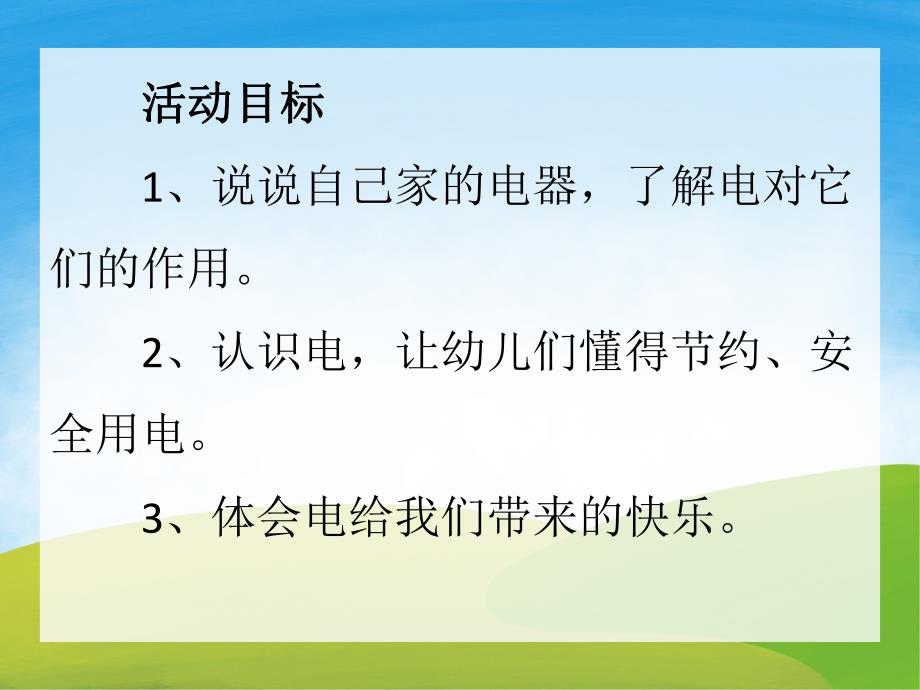 活动目标

1、说说自己家的电器，了解电对它们的作用。

2、认识电，让幼儿们懂得节约、安全用电。

3、体会电给我们带来的快乐。